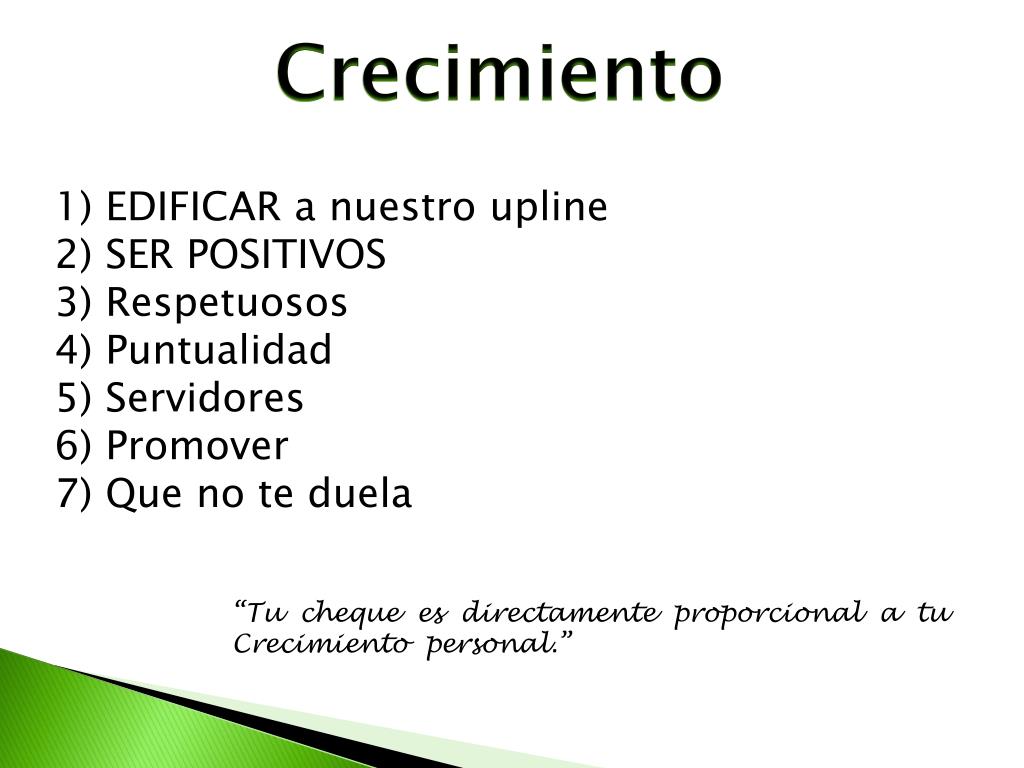 Crecimiento

1) EDIFICAR a nuestro upline
2) SER POSITIVOS
3) Respetuosos
4) Puntualidad
5) Servidores
6) Promover
7) Que no te duela

“Tu cheque es directamente proporcional a tu Crecimiento personal.”